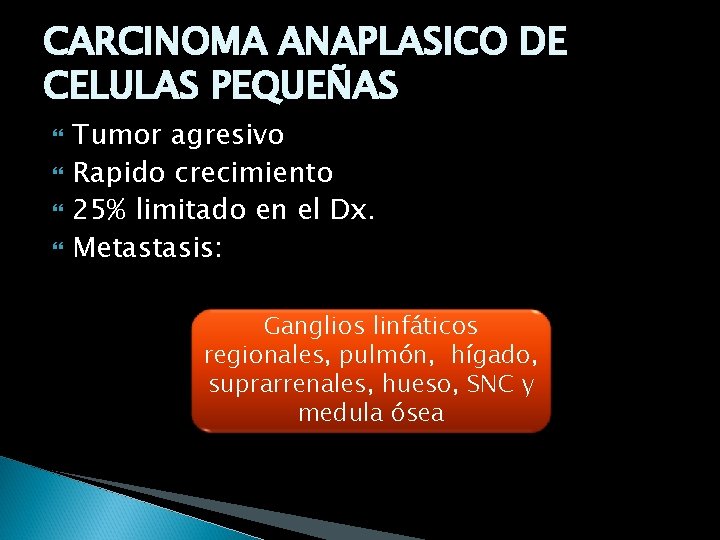 CARCINOMA ANAPLASICO DE CELULAS PEQUEÑAS

Tumor agresivo
Rapido crecimiento
25% limitado en el Dx.
Metastasis:

Ganglios linfáticos regionales, pulmón, hígado, suprarrenales, hueso, SNC y medula ósea